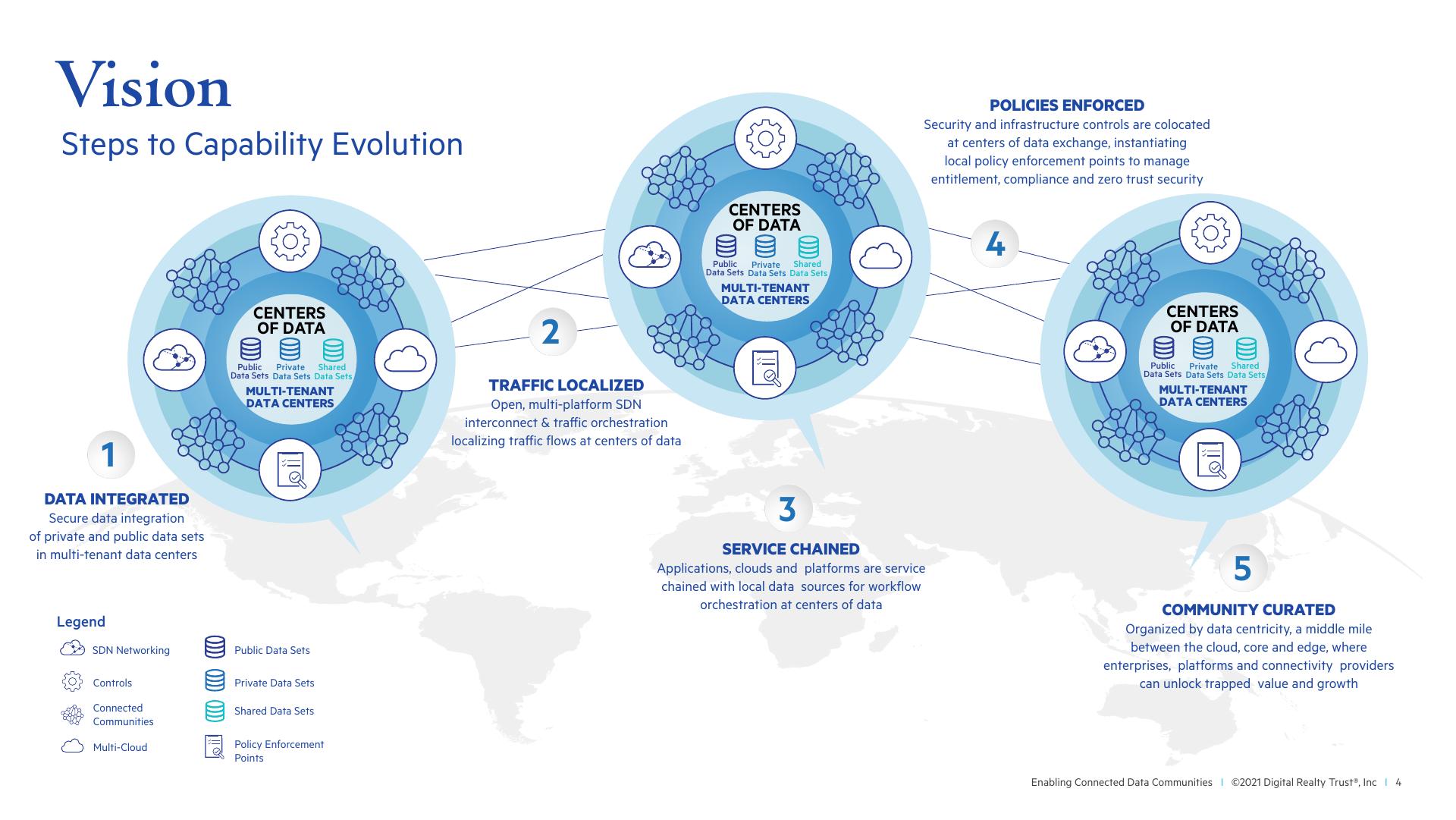 Vision

Steps to Capability Evolution

CENTERS OF DATA
Public Data Sets Private Data Sets Shared Data Sets
MULTI-TENANT DATA CENTERS

1

DATA INTEGRATED
Secure data integration of private and public data sets in multi-tenant data centers

2

TRAFFIC LOCALIZED
Open, multi-platform SDN interconnect & traffic orchestration localizing traffic flows at centers of data

CENTERS OF DATA
Public Data Sets Private Data Sets Shared Data Sets
MULTI-TENANT DATA CENTERS

3

SERVICE CHAINED
Applications, clouds and platforms are service chained with local data sources for workflow orchestration at centers of data

POLICIES ENFORCED
Security and infrastructure controls are colocated at centers of data exchange, instantiating local policy enforcement points to manage entitlement, compliance and zero trust security

4

CENTERS OF DATA
Public Data Sets Private Data Sets Shared Data Sets
MULTI-TENANT DATA CENTERS

5

COMMUNITY CURATED
Organized by data centricity, a middle mile between the cloud, core and edge, where enterprises, platforms and connectivity providers can unlock trapped value and growth

Legend
SDN Networking
Controls
Connected Communities
Multi-Cloud
Public Data Sets
Private Data Sets
Shared Data Sets
Policy Enforcement Points

Enabling Connected Data Communities | ©2021 Digital Realty Trust®, Inc | 4